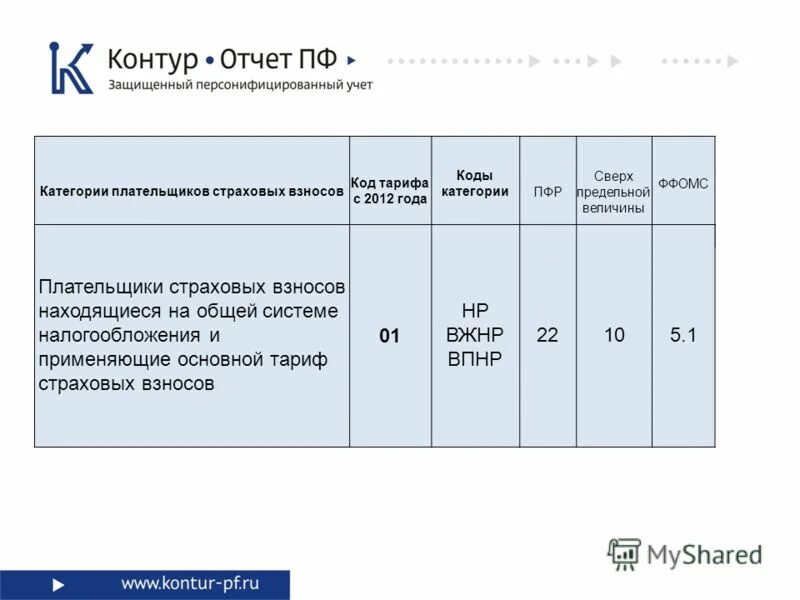 Контур • Отчет ПФ
Защищенный персонифицированный учет

| Категории плательщиков страховых взносов | Код тарифа с 2012 года | Коды категории | ПФР | Сверх предельной величины | ФФОМС |
|---|---|---|---|---|---|
| Плательщики страховых взносов находящиеся на общей системе налогообложения и применяющие основной тариф страховых взносов | 01 | НР ВЖНР ВПНР | 22 | 10 | 5.1 |

MyShared

www.kontur-pf.ru